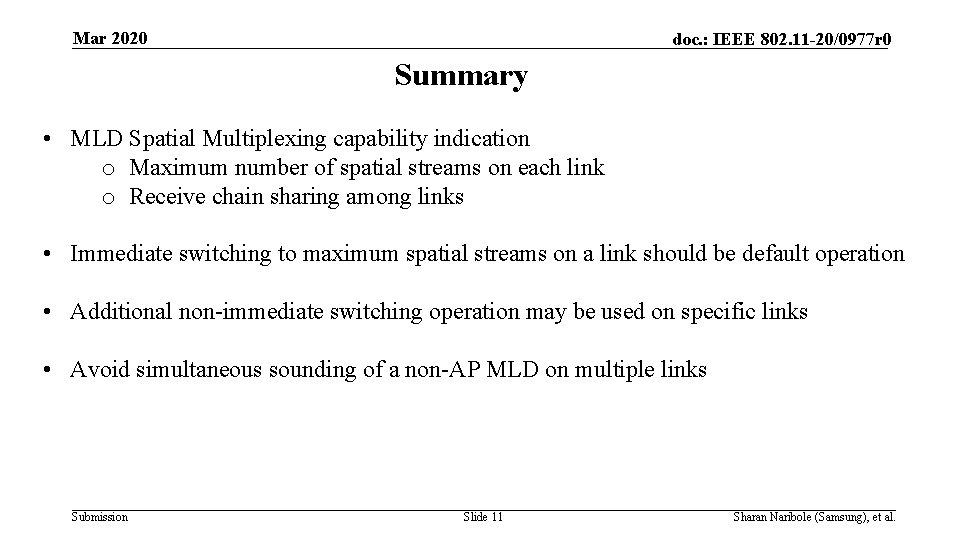 Mar 2020

doc.: IEEE 802.11-20/0977r0

Summary

• MLD Spatial Multiplexing capability indication
o Maximum number of spatial streams on each link
o Receive chain sharing among links

• Immediate switching to maximum spatial streams on a link should be default operation

• Additional non-immediate switching operation may be used on specific links

• Avoid simultaneous sounding of a non-AP MLD on multiple links

Submission

Slide 11

Sharan Naribole (Samsung), et al.